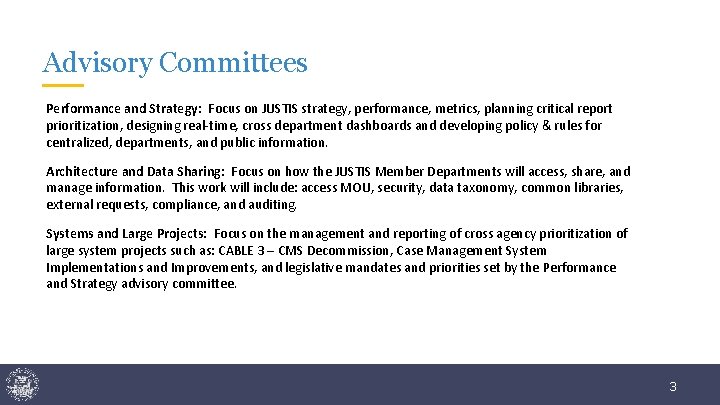 Advisory Committees

Performance and Strategy: Focus on JUSTIS strategy, performance, metrics, planning critical report prioritization, designing real-time, cross department dashboards and developing policy & rules for centralized, departments, and public information.

Architecture and Data Sharing: Focus on how the JUSTIS Member Departments will access, share, and manage information. This work will include: access MOU, security, data taxonomy, common libraries, external requests, compliance, and auditing.

Systems and Large Projects: Focus on the management and reporting of cross agency prioritization of large system projects such as: CABLE 3 – CMS Decommission, Case Management System Implementations and Improvements, and legislative mandates and priorities set by the Performance and Strategy advisory committee.

3